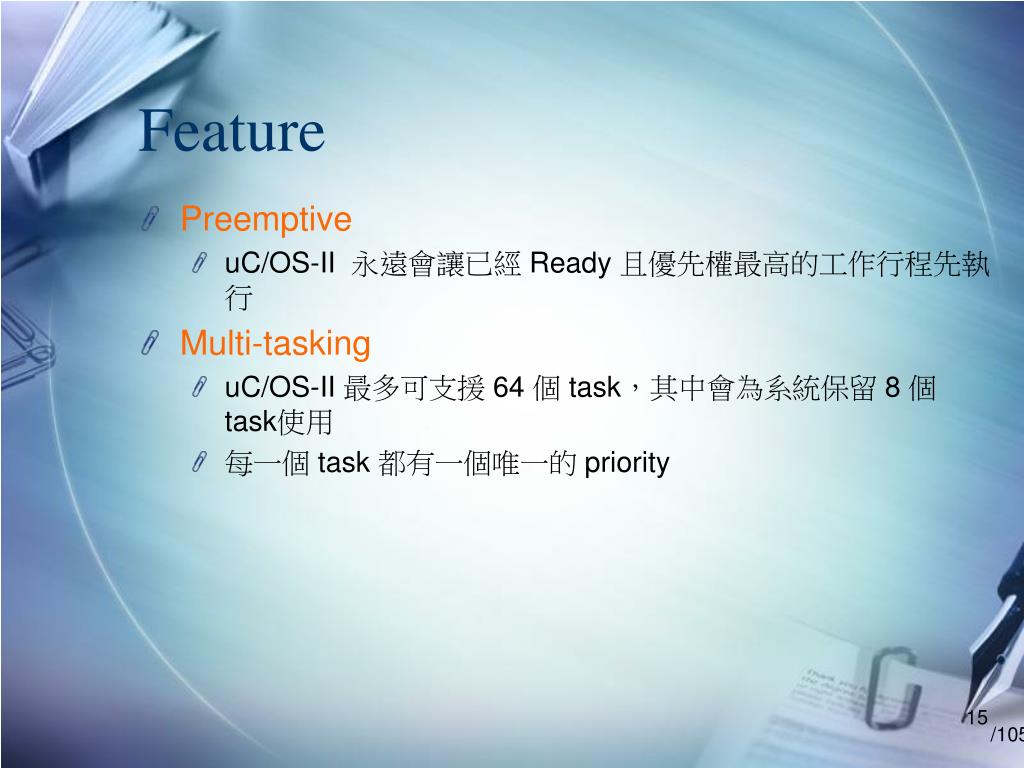 Feature

Preemptive

uC/OS-II 永遠會讓已經 Ready 且優先權最高的工作行程先執行

Multi-tasking

uC/OS-II 最多可支援 64 個 task，其中會為系統保留 8 個 task使用

每一個 task 都有一個唯一的 priority

15
/105